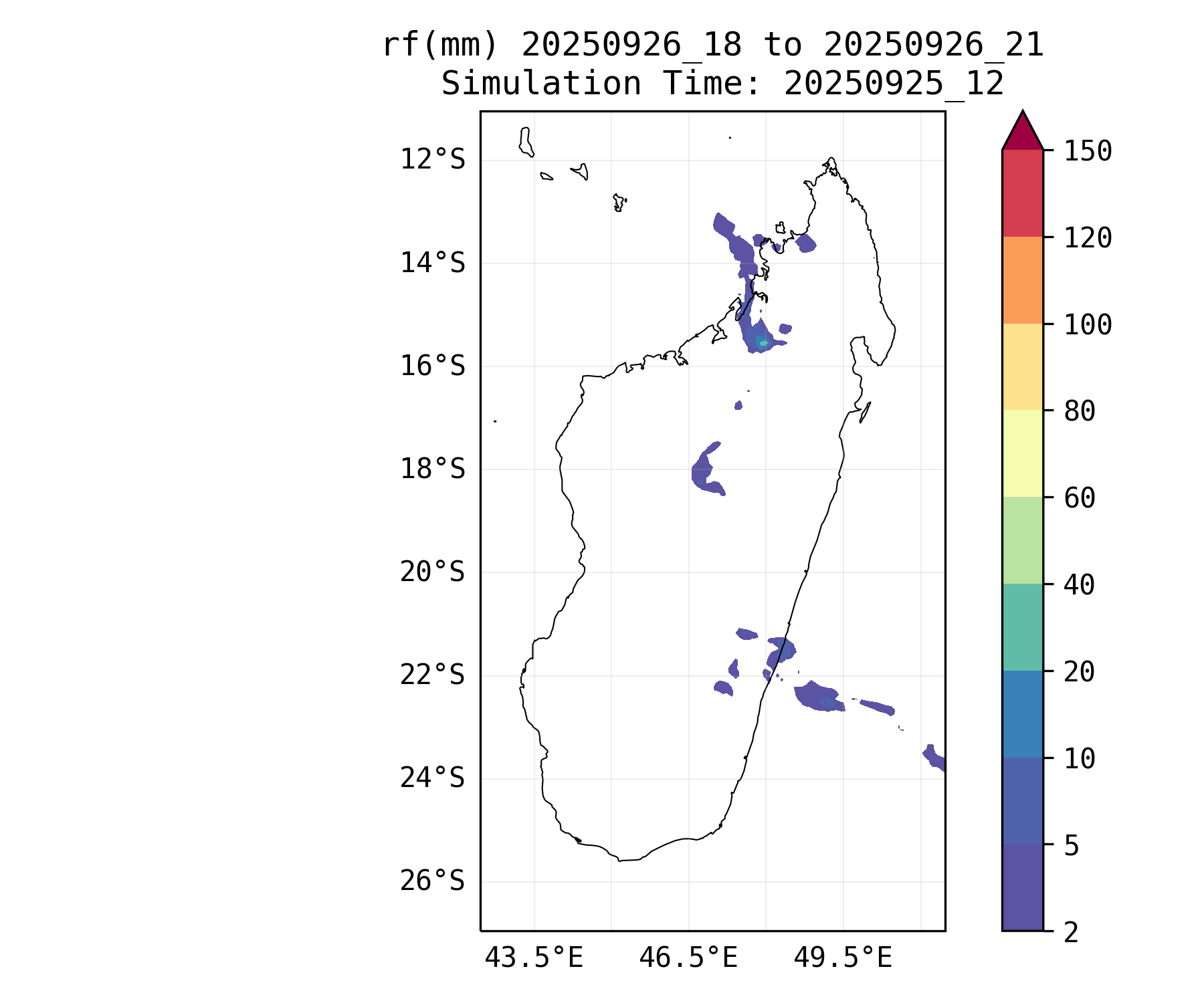 rf(mm) 20250926_18 to 20250926_21
Simulation Time: 20250925_12

12°S
14°S
16°S
18°S
20°S
22°S
24°S
26°S

43.5°E
46.5°E
49.5°E

150
120
100
80
60
40
20
10
5
2